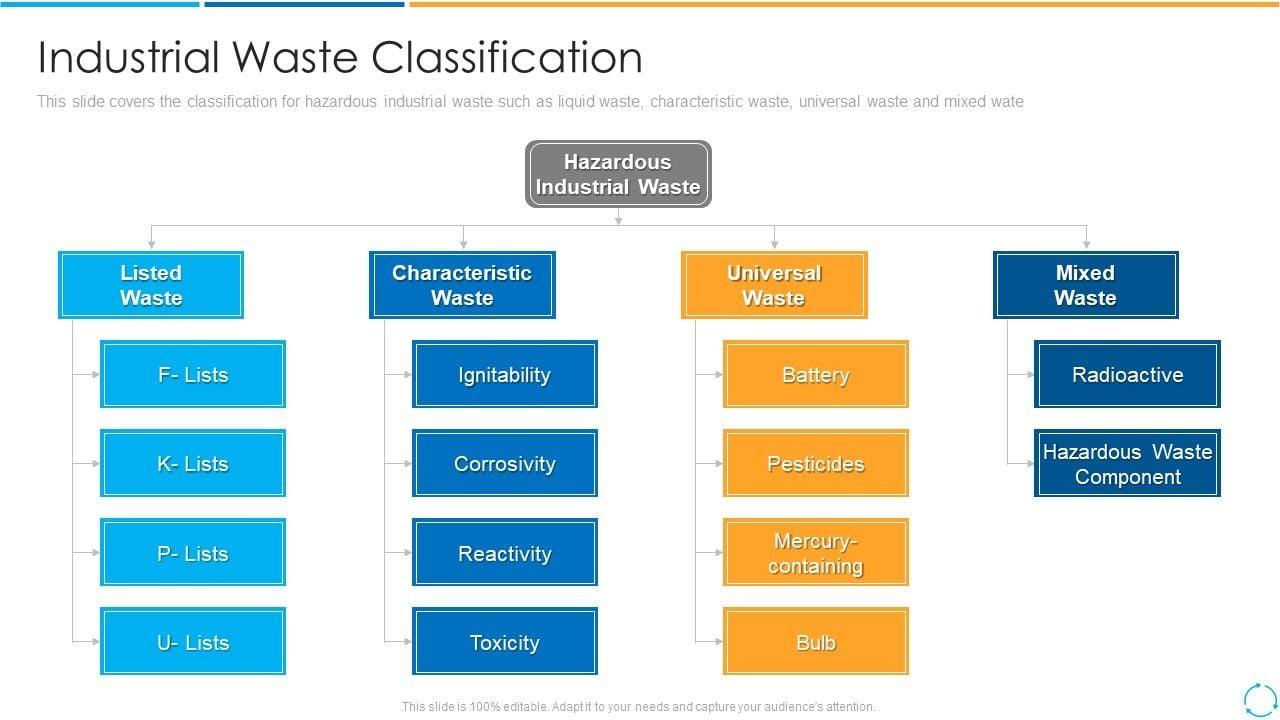 Industrial Waste Classification

This slide covers the classification for hazardous industrial waste such as liquid waste, characteristic waste, universal waste and mixed wate

Hazardous Industrial Waste

Listed Waste

F- Lists

K- Lists

P- Lists

U- Lists

Characteristic Waste

Ignitability

Corrosivity

Reactivity

Toxicity

Universal Waste

Battery

Pesticides

Mercury-containing

Bulb

Mixed Waste

Radioactive

Hazardous Waste Component

This slide is 100% editable. Adapt it to your needs and capture your audience's attention.